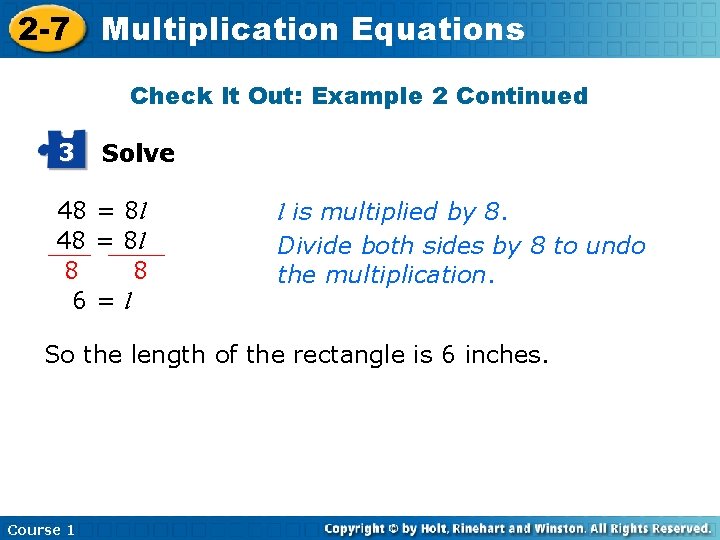 2-7 Multiplication Equations

Check It Out: Example 2 Continued

3 Solve

$48 = 8l$

$\frac{48}{8} = \frac{8l}{8}$

$6 = l$

$l$ is multiplied by 8.

Divide both sides by 8 to undo the multiplication.

So the length of the rectangle is 6 inches.

Course 1

Copyright © by Holt, Rinehart and Winston. All Rights Reserved.